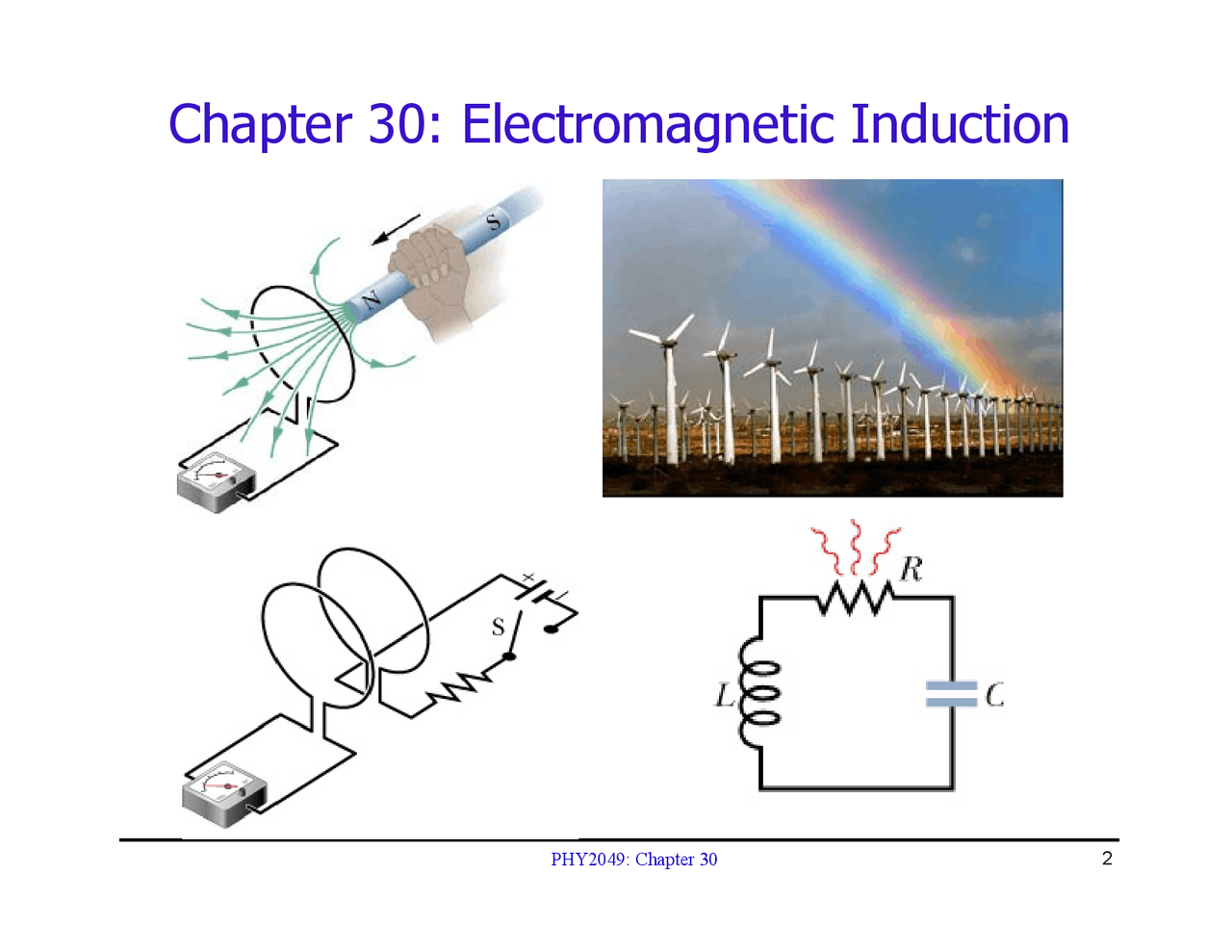 Chapter 30: Electromagnetic Induction

S

N

S

+

−

R

L

C

PHY2049: Chapter 30

2